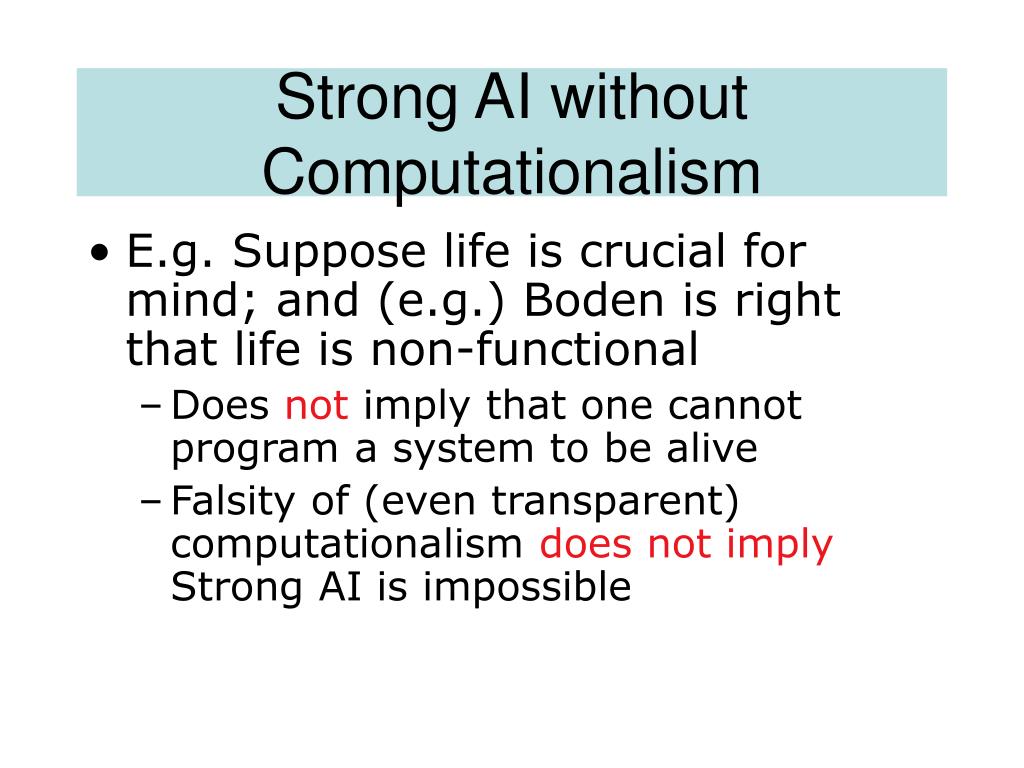 Strong AI without Computationalism

• E.g. Suppose life is crucial for mind; and (e.g.) Boden is right that life is non-functional
 – Does not imply that one cannot program a system to be alive
 – Falsity of (even transparent) computationalism does not imply Strong AI is impossible